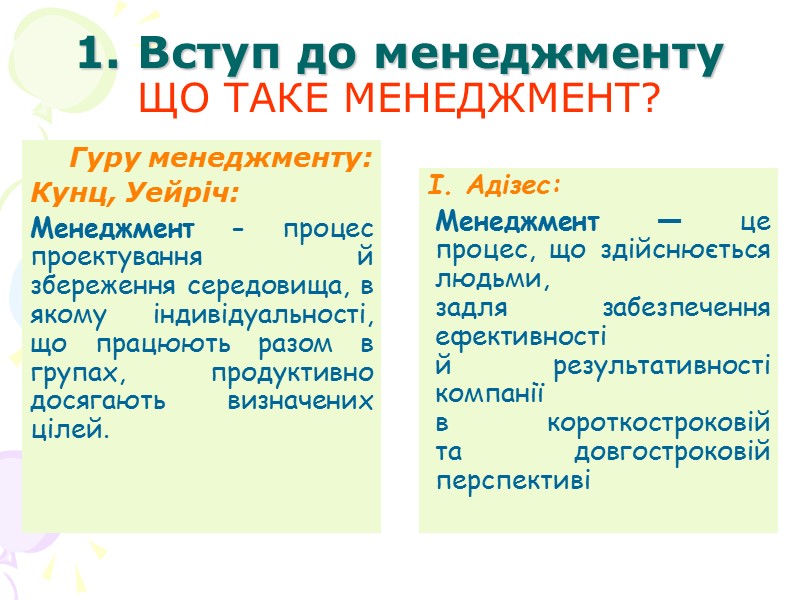 1. Вступ до менеджменту
ЩО ТАКЕ МЕНЕДЖМЕНТ?

Гуру менеджменту:
Кунц, Уейріч:

Менеджмент - процес проектування й збереження середовища, в якому індивідуальності, що працюють разом в групах, продуктивно досягають визначених цілей.

І. Адізес:

Менеджмент — це процес, що здійснюється людьми,
задля забезпечення ефективності
й результативності компанії
в короткостроковій та довгостроковій перспективі